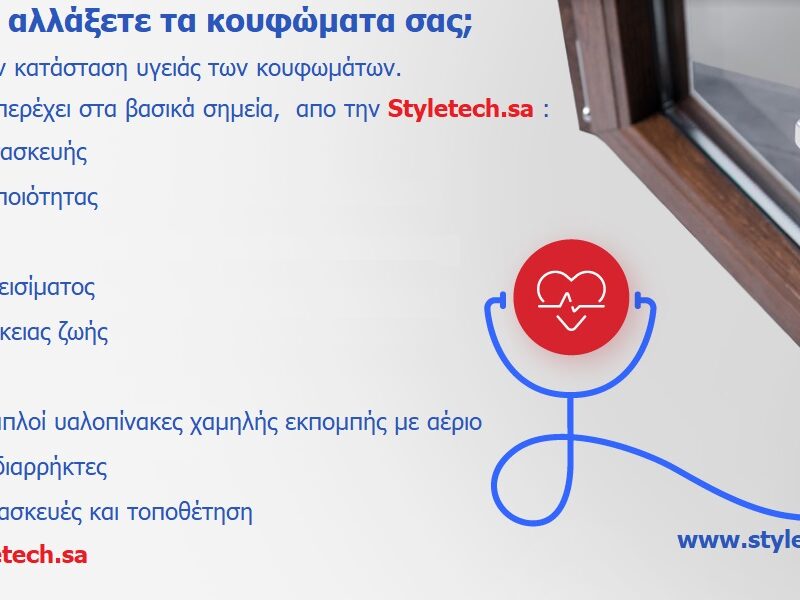 αλλάξετε τα κουφώματα σας;

ν κατάσταση υγειάς των κουφωμάτων.

περέχει στα βασικά σημεία, απο την Styletech.sa :

ασκευής

ποιότητας

εισίματος

κειας ζωής

πλοί υαλοπίνακες χαμηλής εκπομπής με αέριο

διαρρήκτες

ασκευές και τοποθέτηση

etech.sa

www.style